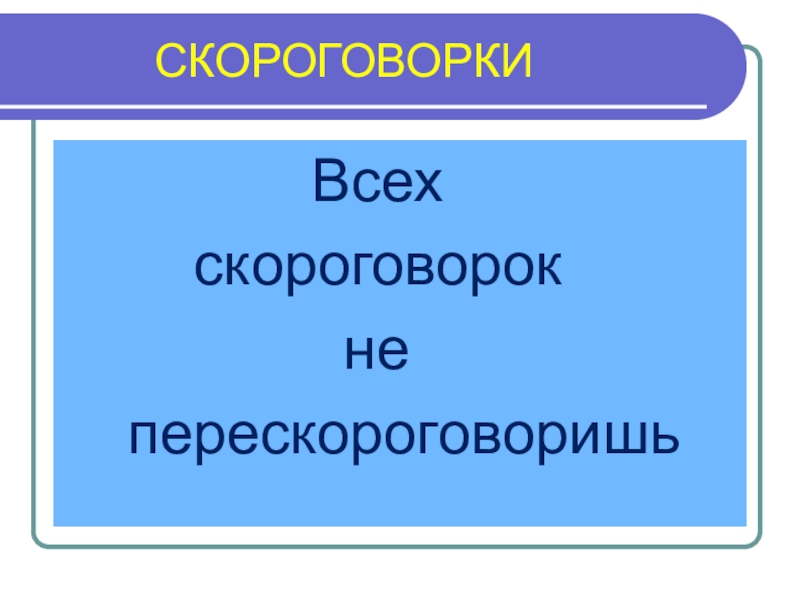 СКОРОГОВОРКИ

Всех
скороговорок
не
перескороговоришь